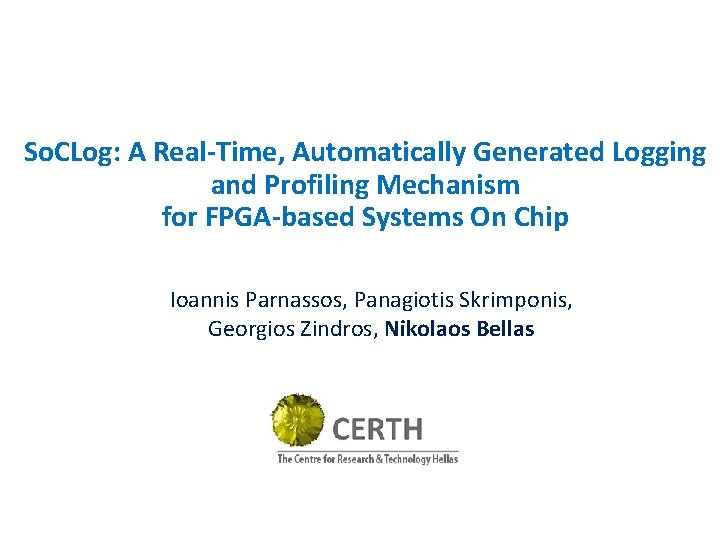 SoCLog: A Real-Time, Automatically Generated Logging and Profiling Mechanism for FPGA-based Systems On Chip

Ioannis Parnassos, Panagiotis Skrimponis, Georgios Zindros, Nikolaos Bellas

CERTH

The Centre for Research & Technology Hellas